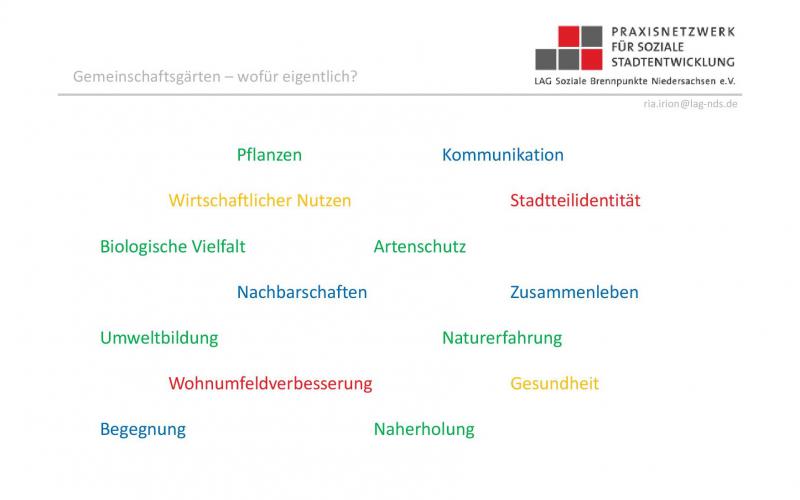 Gemeinschaftsgärten – wofür eigentlich?

PRAXISNETZWERK FÜR SOZIALE STADTENTWICKLUNG
LAG Soziale Brennpunkte Niedersachsen e.V.

ria.irion@lag-nds.de

Pflanzen Kommunikation

Wirtschaftlicher Nutzen Stadtteilidentität

Biologische Vielfalt Artenschutz

Nachbarschaften Zusammenleben

Umweltbildung Naturerfahrung

Wohnumfeldverbesserung Gesundheit

Begegnung Naherholung